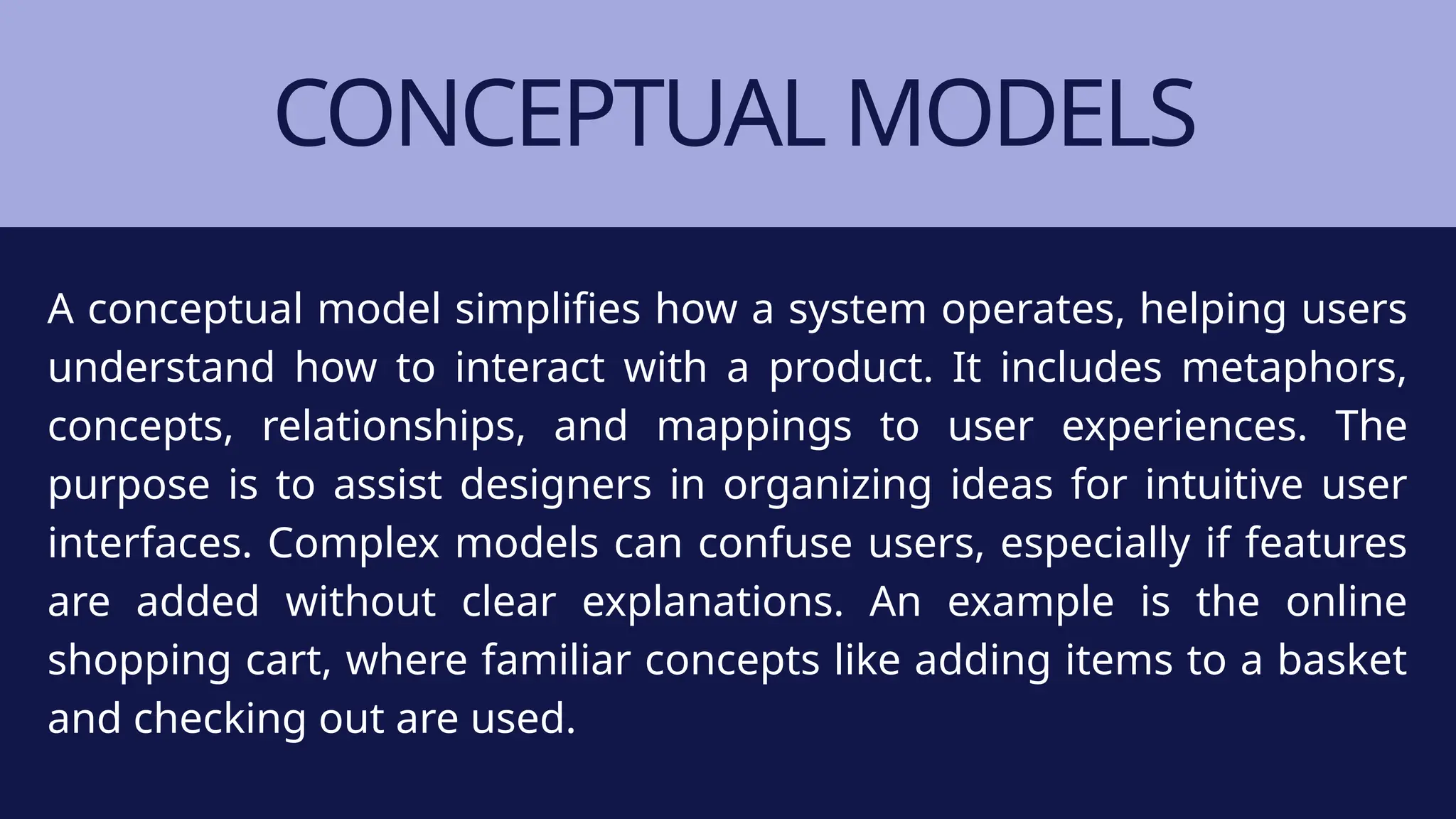 CONCEPTUAL MODELS

A conceptual model simplifies how a system operates, helping users understand how to interact with a product. It includes metaphors, concepts, relationships, and mappings to user experiences. The purpose is to assist designers in organizing ideas for intuitive user interfaces. Complex models can confuse users, especially if features are added without clear explanations. An example is the online shopping cart, where familiar concepts like adding items to a basket and checking out are used.